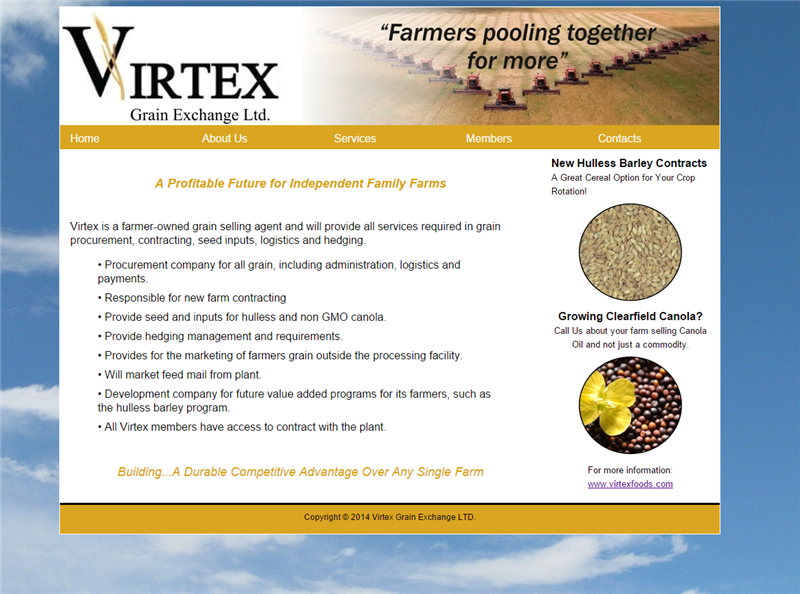 VIRTEX
Grain Exchange Ltd.

"Farmers pooling together for more"

Home
About Us
Services
Members
Contacts

A Profitable Future for Independent Family Farms

Virtex is a farmer-owned grain selling agent and will provide all services required in grain procurement, contracting, seed inputs, logistics and hedging.

• Procurement company for all grain, including administration, logistics and payments.
• Responsible for new farm contracting
• Provide seed and inputs for hulless and non GMO canola.
• Provide hedging management and requirements.
• Provides for the marketing of farmers grain outside the processing facility.
• Will market feed mail from plant.
• Development company for future value added programs for its farmers, such as the hulless barley program.
• All Virtex members have access to contract with the plant.

Building...A Durable Competitive Advantage Over Any Single Farm

New Hulless Barley Contracts
A Great Cereal Option for Your Crop Rotation!

Growing Clearfield Canola?
Call Us about your farm selling Canola Oil and not just a commodity.

For more information:
www.virtexfoods.com

Copyright © 2014 Virtex Grain Exchange LTD.